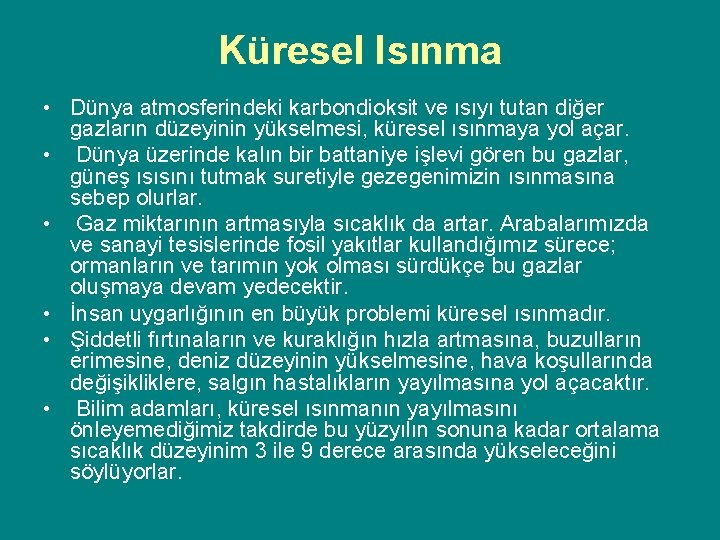 Küresel Isınma

• Dünya atmosferindeki karbondioksit ve ısıyı tutan diğer gazların düzeyinin yükselmesi, küresel ısınmaya yol açar.
• Dünya üzerinde kalın bir battaniye işlevi gören bu gazlar, güneş ısısını tutmak suretiyle gezegenimizin ısınmasına sebep olurlar.
• Gaz miktarının artmasıyla sıcaklık da artar. Arabalarımızda ve sanayi tesislerinde fosil yakıtlar kullandığımız sürece; ormanların ve tarımın yok olması sürdükçe bu gazlar oluşmaya devam yedecektir.
• İnsan uygarlığının en büyük problemi küresel ısınmadır.
• Şiddetli fırtınaların ve kuraklığın hızla artmasına, buzulların erimesine, deniz düzeyinin yükselmesine, hava koşullarında değişikliklere, salgın hastalıkların yayılmasına yol açacaktır.
• Bilim adamları, küresel ısınmanın yayılmasını önleyemediğimiz takdirde bu yüzyılın sonuna kadar ortalama sıcaklık düzeyinim 3 ile 9 derece arasında yükseleceğini söylüyorlar.